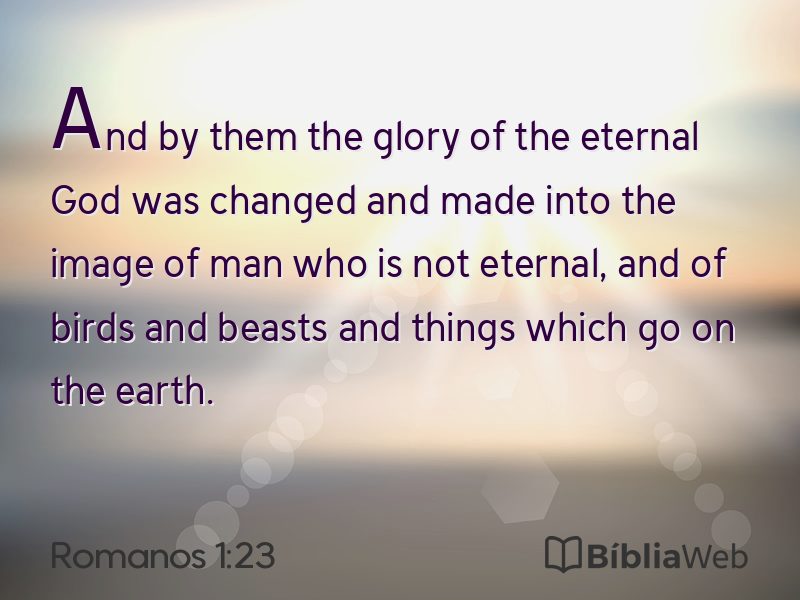 And by them the glory of the eternal God was changed and made into the image of man who is not eternal, and of birds and beasts and things which go on the earth.

Romanos 1:23

BíbliaWeb